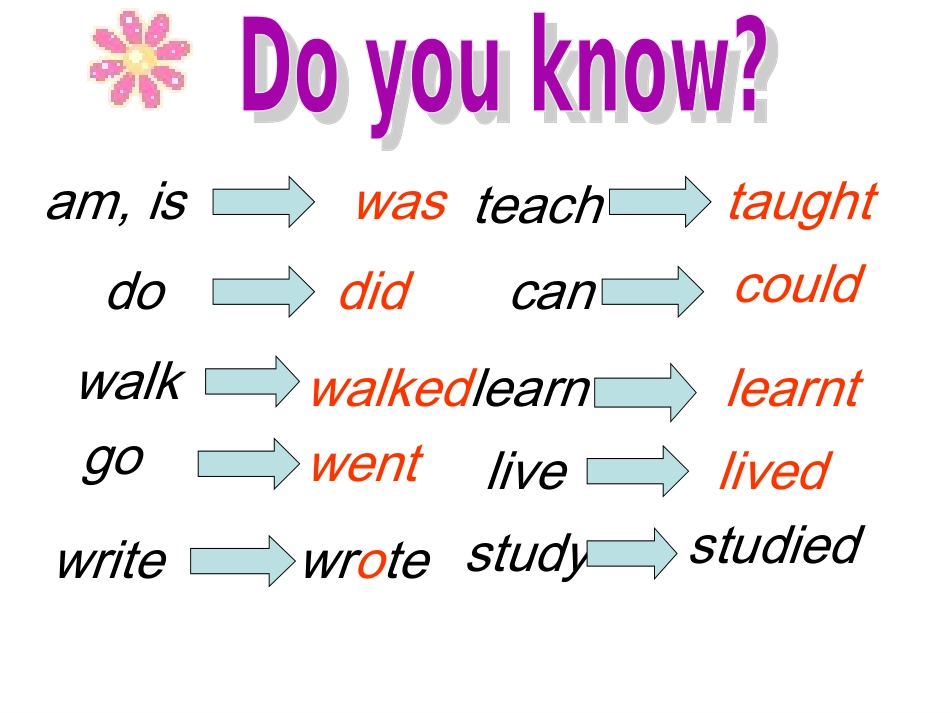 Do you know?

am, is was
do did
walk walked
go went
write wrote

teach taught
can could
learn learnt
live lived
study studied